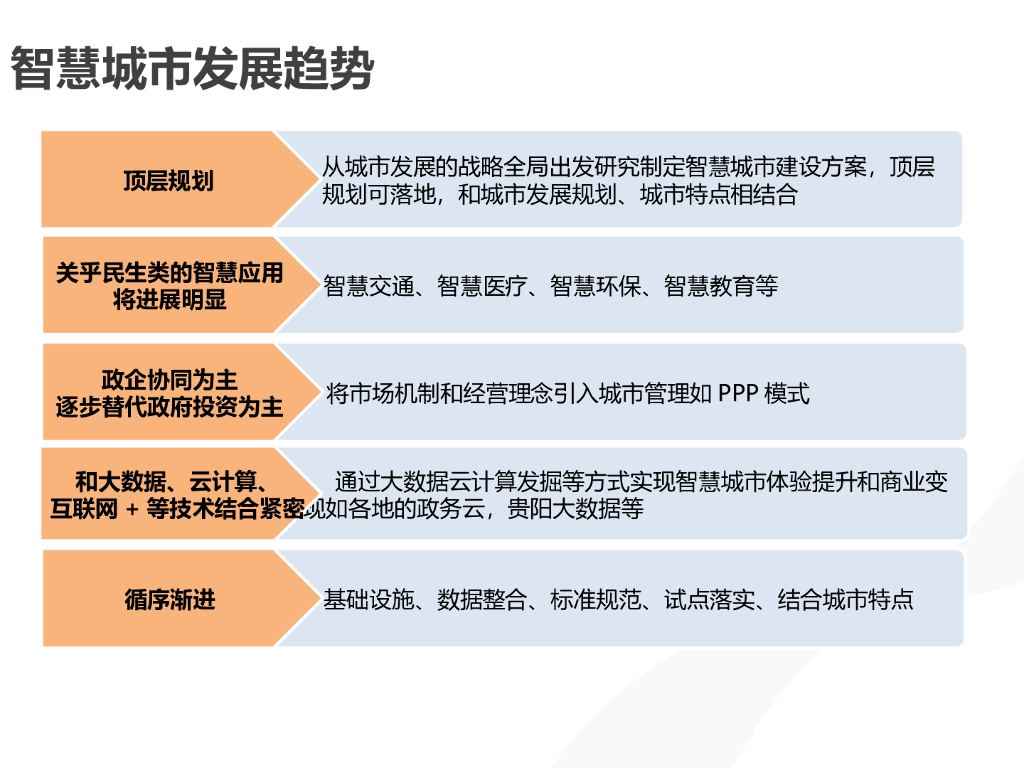 智慧城市发展趋势

顶层规划

从城市发展的战略全局出发研究制定智慧城市建设方案，顶层规划可落地，和城市发展规划、城市特点相结合

关乎民生类的智慧应用将进展明显

智慧交通、智慧医疗、智慧环保、智慧教育等

政企协同为主
逐步替代政府投资为主

将市场机制和经营理念引入城市管理如 PPP 模式

和大数据、云计算、互联网 + 等技术结合紧密

通过大数据云计算发掘等方式实现智慧城市体验提升和商业变现如各地的政务云，贵阳大数据等

循序渐进

基础设施、数据整合、标准规范、试点落实、结合城市特点